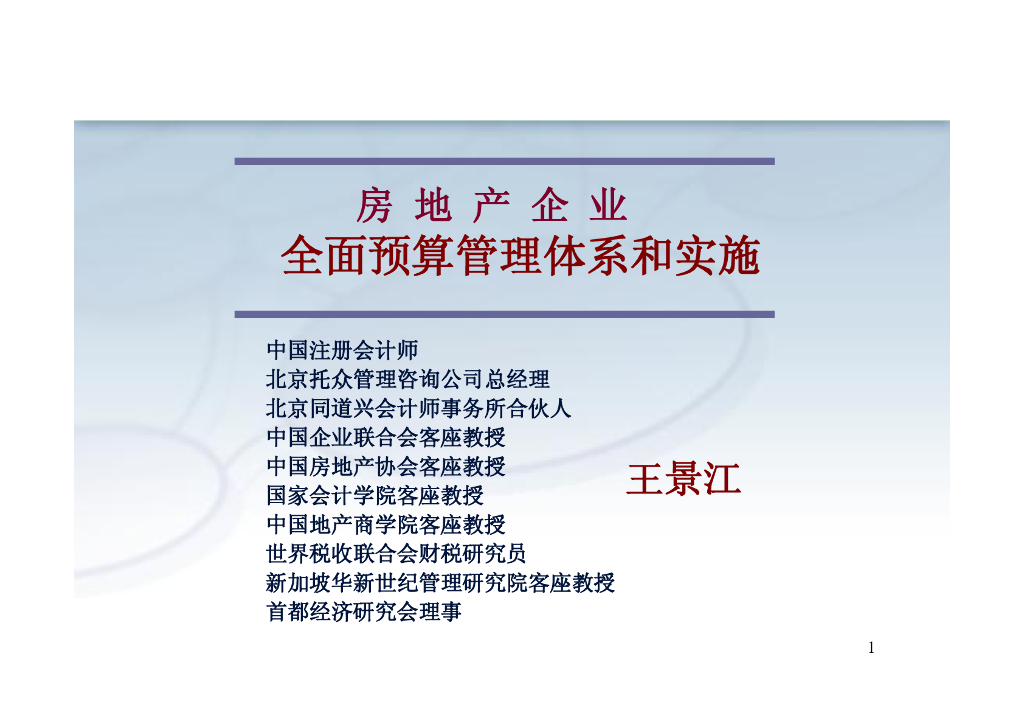 房 地 产 企 业
全面预算管理体系和实施

中国注册会计师
北京托众管理咨询公司总经理
北京同道兴会计师事务所合伙人
中国企业联合会客座教授
中国房地产协会客座教授
国家会计学院客座教授
中国地产商学院客座教授
世界税收联合会财税研究员
新加坡华新世纪管理研究院客座教授
首都经济研究会理事

王景江

1